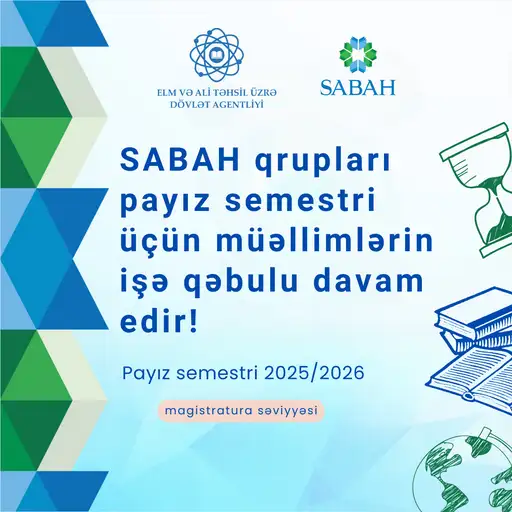 ELM VƏ ALİ TƏHSİL ÜZRƏ DÖVLƏT AGENTLİYİ

SABAH

SABAH qrupları payız semestri üçün müəllimlərin işə qəbulu davam edir!

Payız semestri 2025/2026

magistratura səviyyəsi